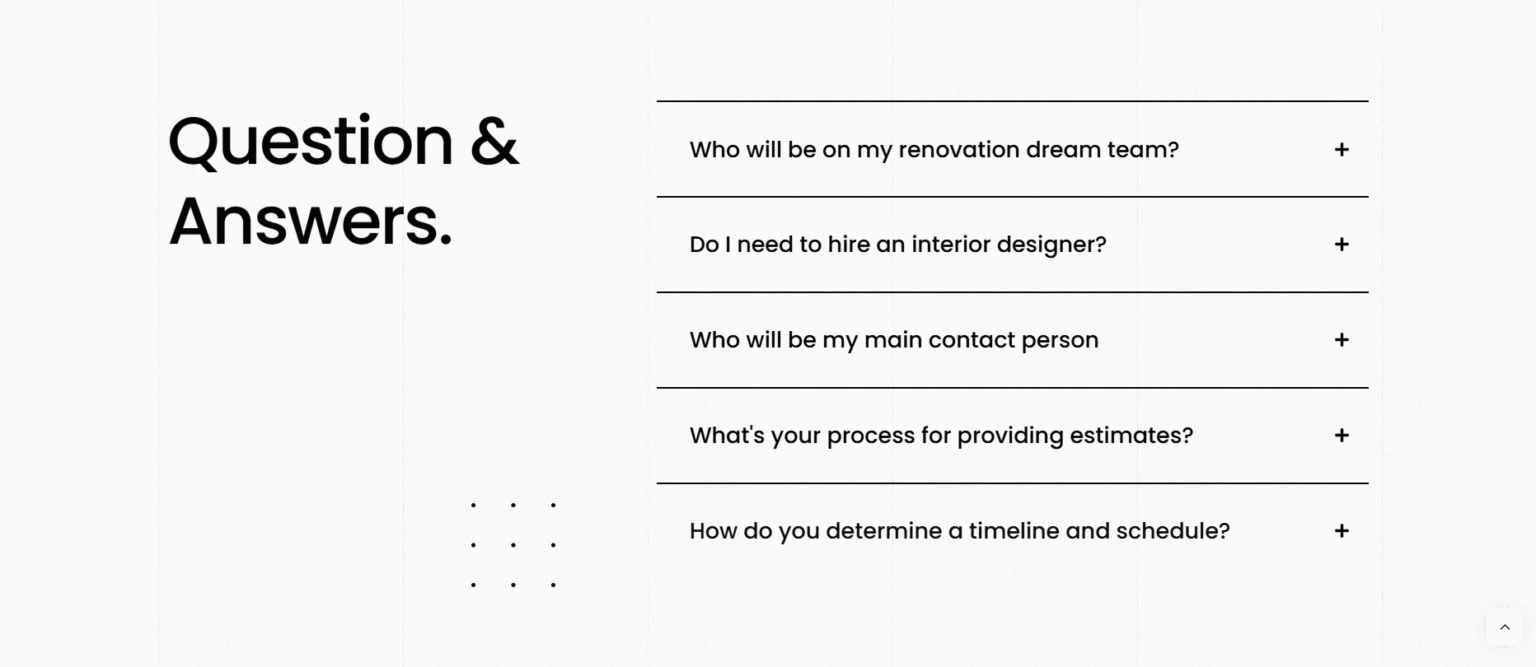 Question & Answers.

Who will be on my renovation dream team? +

Do I need to hire an interior designer? +

Who will be my main contact person +

What's your process for providing estimates? +

How do you determine a timeline and schedule? +